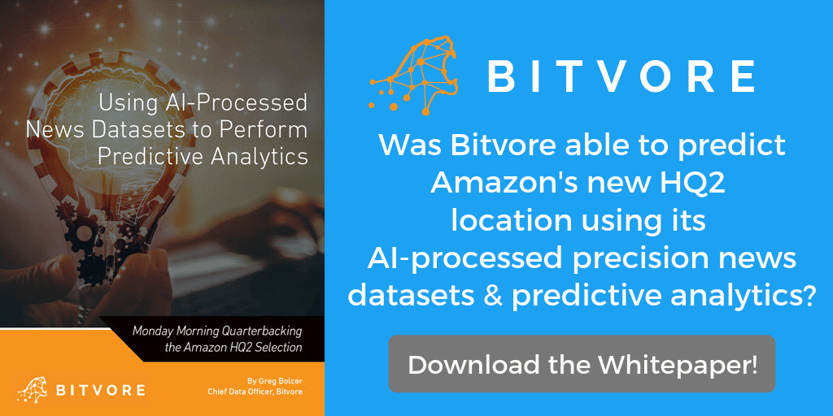 Using AI-Processed News Datasets to Perform Predictive Analytics

Monday Morning Quarterbacking the Amazon HQ2 Selection

BITVORE

By Greg Bolcer
Chief Data Officer, Bitvore

BITVORE

Was Bitvore able to predict Amazon's new HQ2 location using its AI-processed precision news datasets & predictive analytics?

Download the Whitepaper!